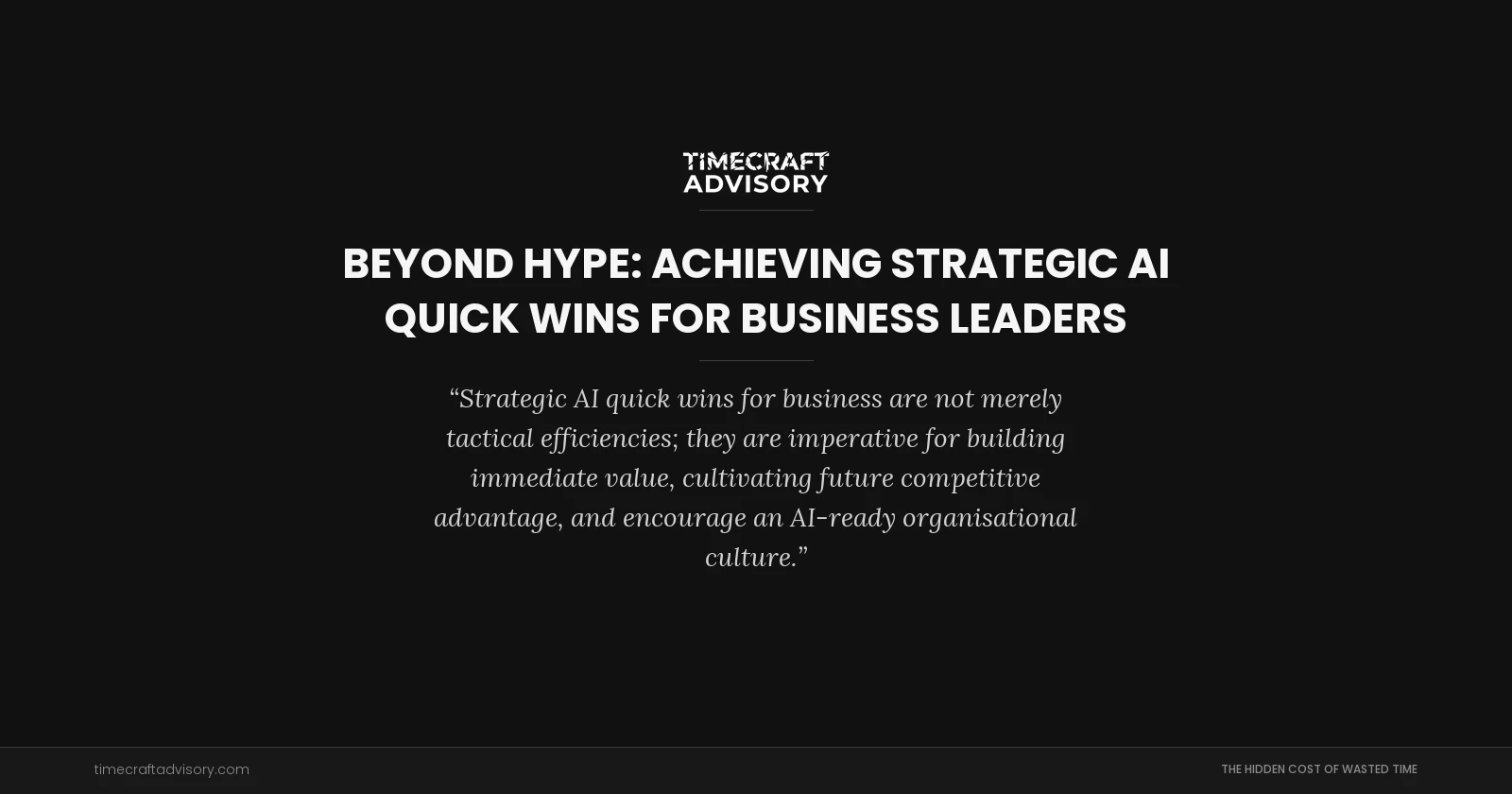 TIMECRAFT
ADVISORY

BEYOND HYPE: ACHIEVING STRATEGIC AI QUICK WINS FOR BUSINESS LEADERS

“Strategic AI quick wins for business are not merely tactical efficiencies; they are imperative for building immediate value, cultivating future competitive advantage, and encourage an AI-ready organisational culture.”

timecraftadvisory.com

THE HIDDEN COST OF WASTED TIME